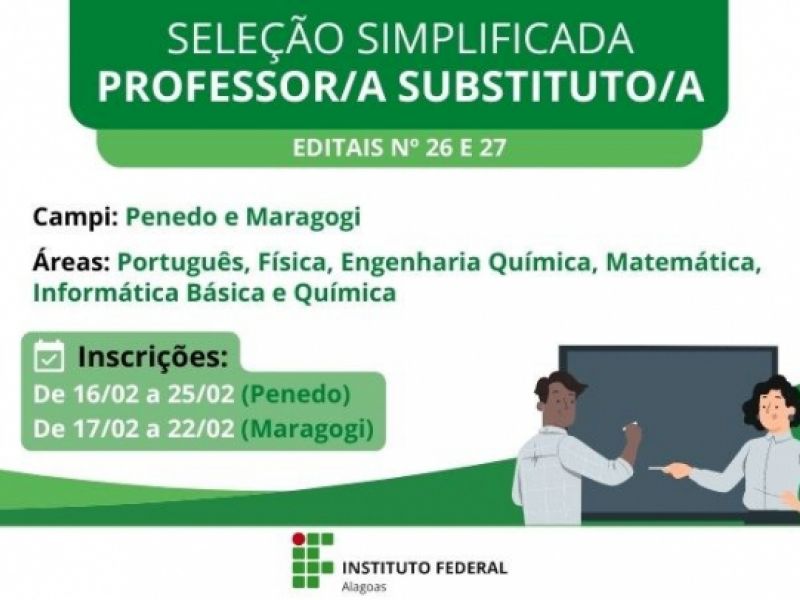 SELEÇÃO SIMPLIFICADA
PROFESSOR/A SUBSTITUTO/A

EDITAIS Nº 26 E 27

Campi: Penedo e Maragogi

Áreas: Português, Física, Engenharia Química, Matemática, Informática Básica e Química

Inscrições:
De 16/02 a 25/02 (Penedo)
De 17/02 a 22/02 (Maragogi)

INSTITUTO FEDERAL
Alagoas